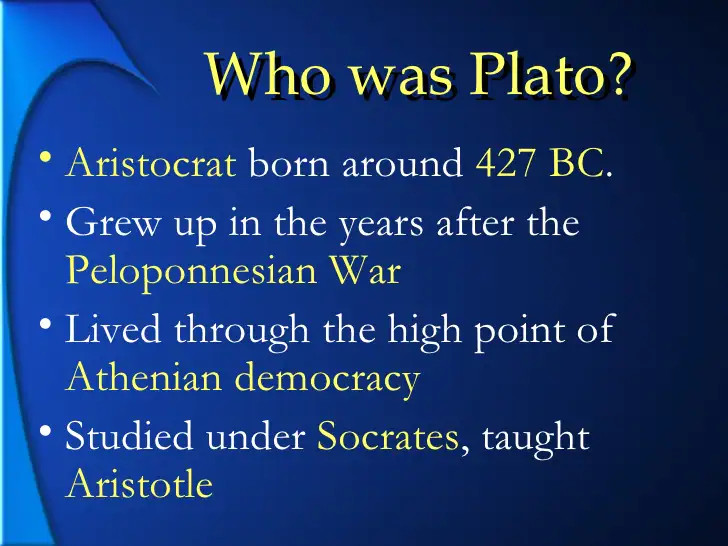 Who was Plato?

• Aristocrat born around 427 BC.
• Grew up in the years after the Peloponnesian War
• Lived through the high point of Athenian democracy
• Studied under Socrates, taught Aristotle